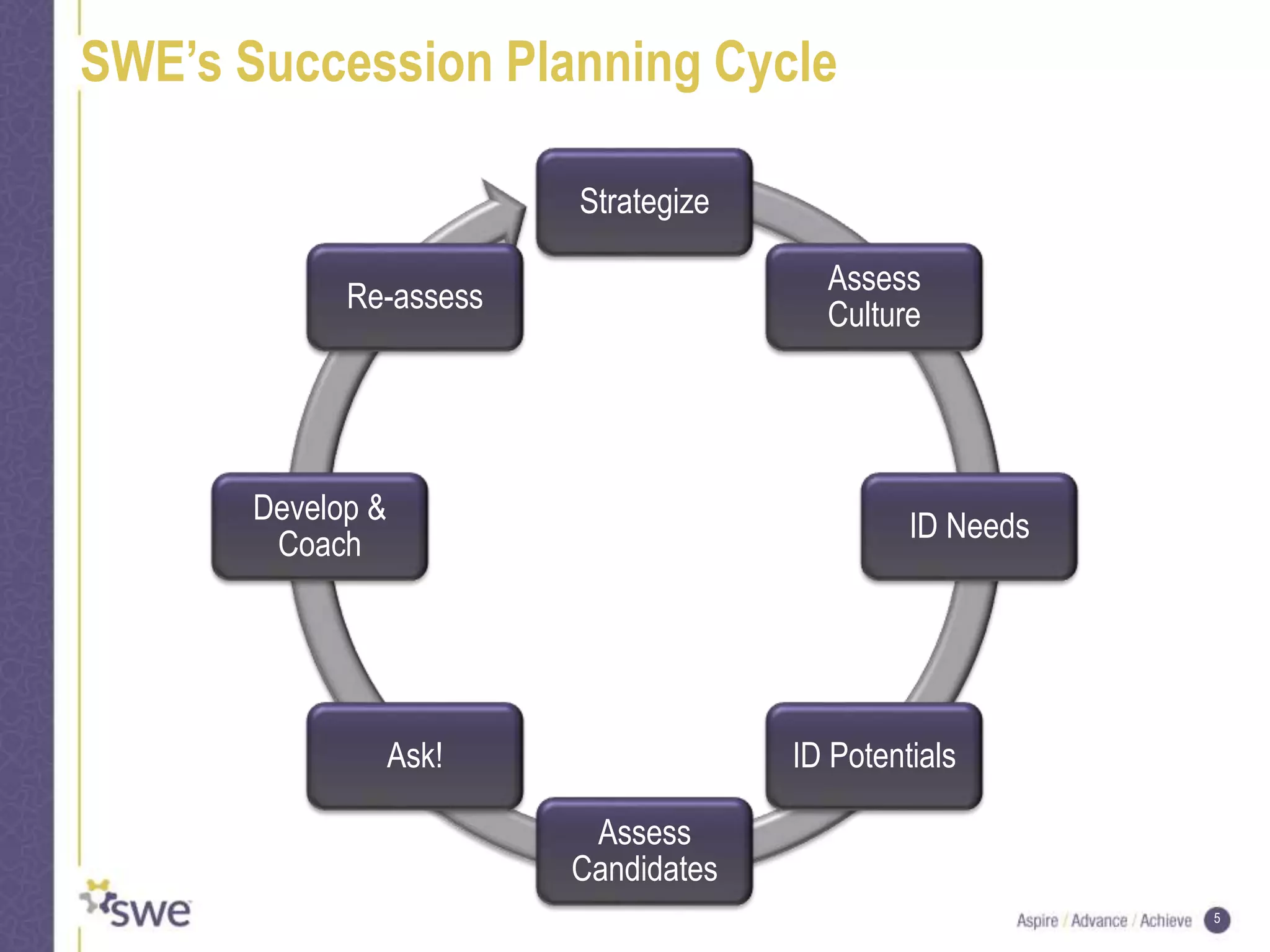 SWE's Succession Planning Cycle

Strategize

Assess Culture

ID Needs

ID Potentials

Assess Candidates

Ask!

Develop & Coach

Re-assess

swe

Aspire / Advance / Achieve

5